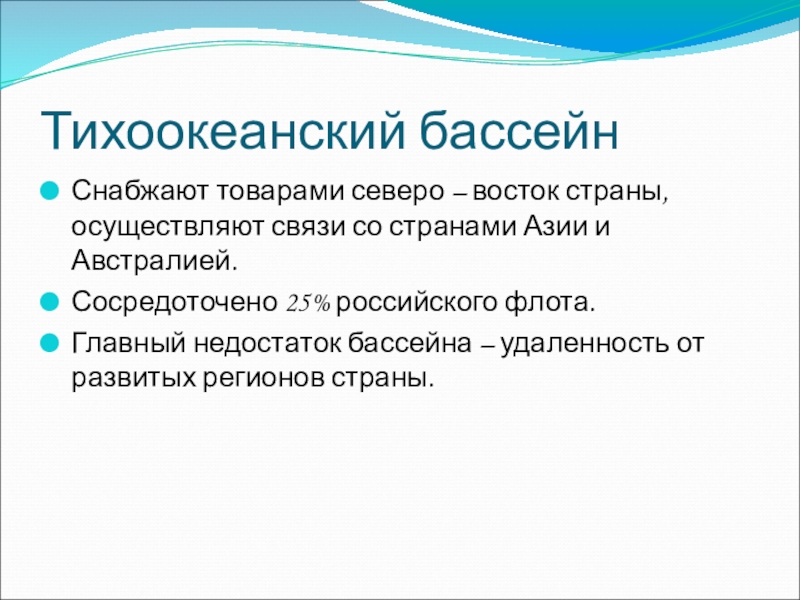 Тихоокеанский бассейн

Снабжают товарами северо – восток страны, осуществляют связи со странами Азии и Австралией.

Сосредоточено 25% российского флота.

Главный недостаток бассейна – удаленность от развитых регионов страны.